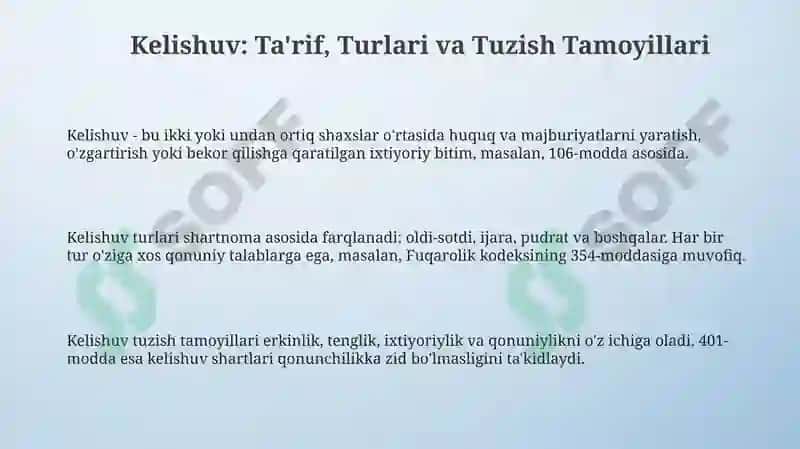 Kelishuv: Ta'rif, Turlari va Tuzish Tamoyillari

Kelishuv - bu ikki yoki undan ortiq shaxslar o'rtasida huquq va majburiyatlarni yaratish, o'zgartirish yoki bekor qilishga qaratilgan ixtiyoriy bitim, masalan, 106-modda asosida.

Kelishuv turlari shartnoma asosida farqlanadi: oldi-sotdi, ijara, pudrat va boshqalar. Har bir tur o'ziga xos qonuniy talablarga ega, masalan, Fuqarolik kodeksining 354-moddasiga muvofiq.

Kelishuv tuzish tamoyillari erkinlik, tenglik, ixtiyoriylik va qonuniylikni o'z ichiga oladi. 401-modda esa kelishuv shartlari qonunchilikka zid bo'lmasligini ta'kidlaydi.

SOFF

SOFF